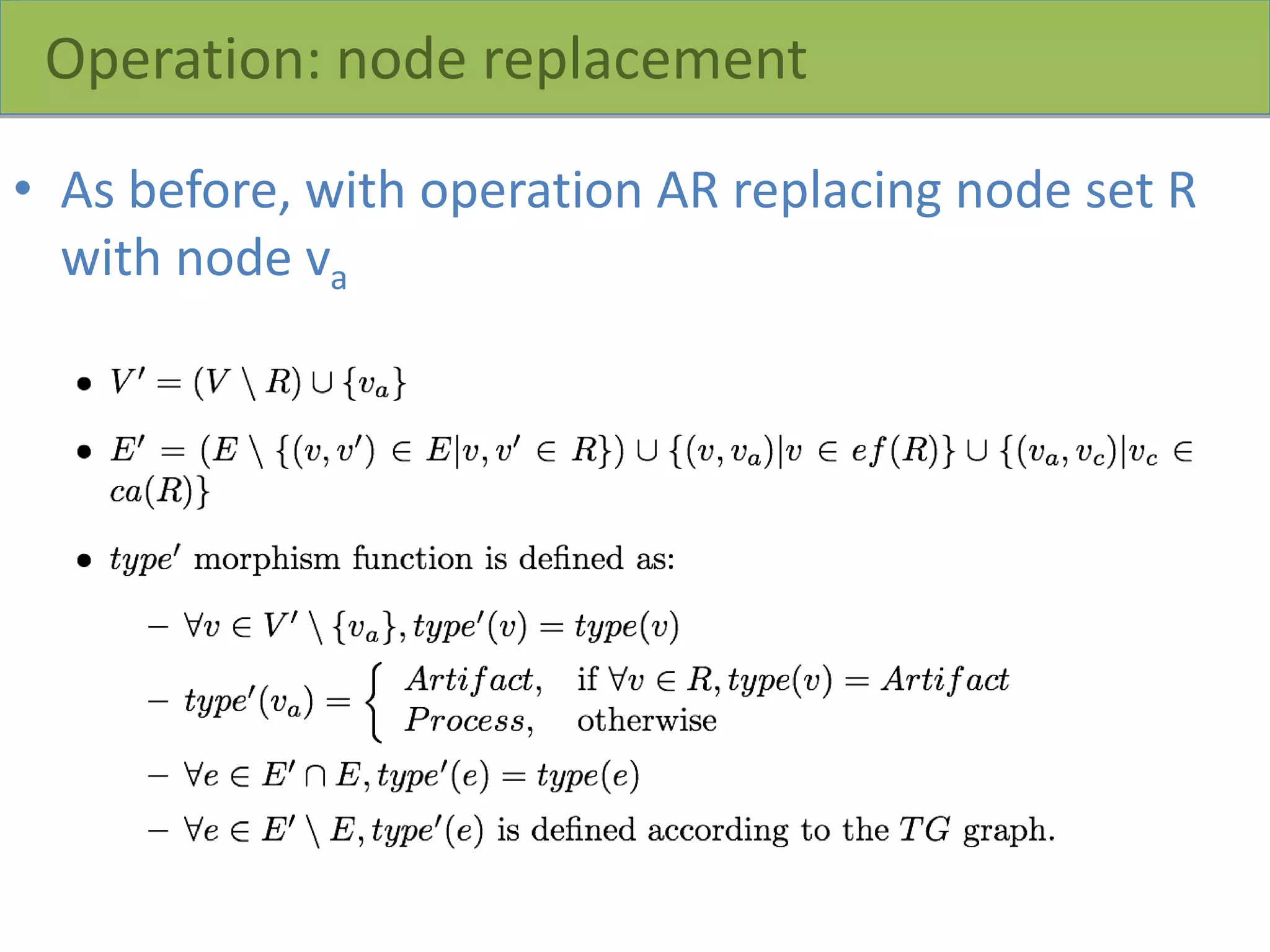 Operation: node replacement

• As before, with operation AR replacing node set R with node $v_a$

• $V' = (V \setminus R) \cup \{v_a\}$

• $E' = (E \setminus \{(v, v') \in E | v, v' \in R\}) \cup \{(v, v_a) | v \in ef(R)\} \cup \{(v_a, v_c) | v_c \in ca(R)\}$

• $type'$ morphism function is defined as:

– $\forall v \in V' \setminus \{v_a\}, type'(v) = type(v)$

– $type'(v_a) = \begin{cases} Artifact, & \text{if } \forall v \in R, type(v) = Artifact \\ Process, & \text{otherwise} \end{cases}$

– $\forall e \in E' \cap E, type'(e) = type(e)$

– $\forall e \in E' \setminus E, type'(e)$ is defined according to the $TG$ graph.